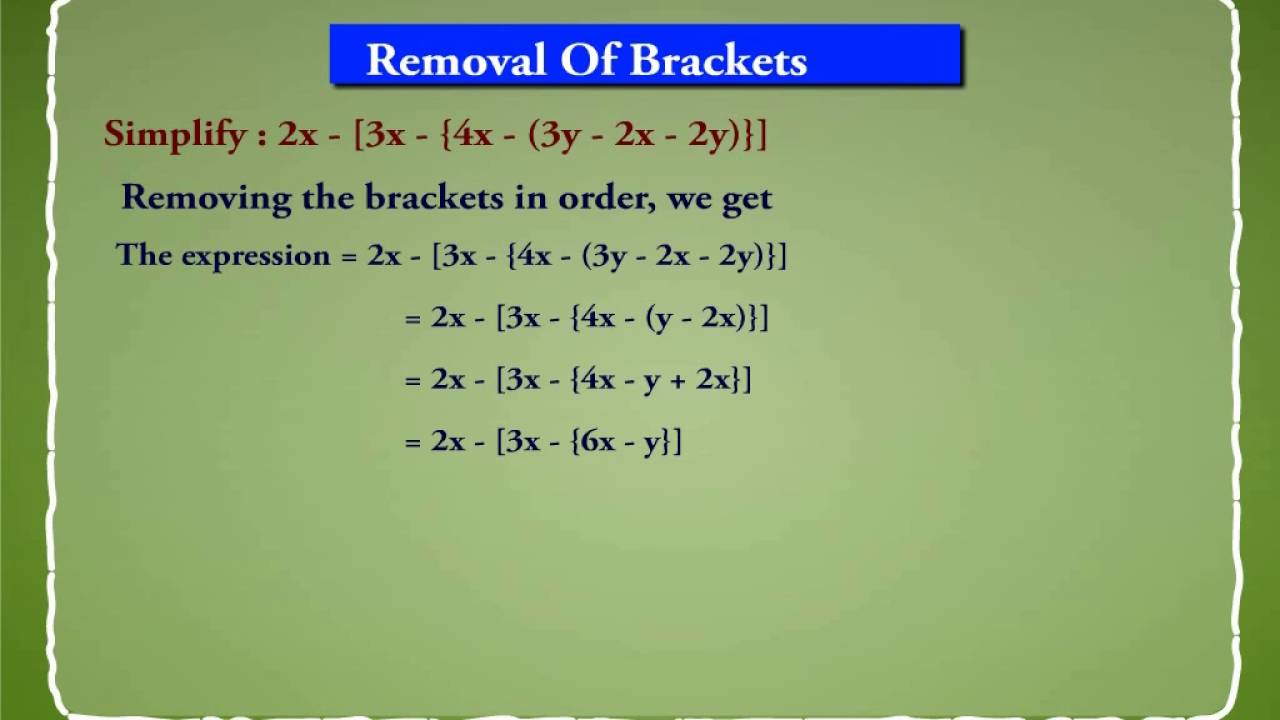 Removal Of Brackets

Simplify : $2x - [3x - \{4x - (3y - 2x - 2y)\}]$

Removing the brackets in order, we get

The expression $= 2x - [3x - \{4x - (3y - 2x - 2y)\}]$

$= 2x - [3x - \{4x - (y - 2x)\}]$

$= 2x - [3x - \{4x - y + 2x\}]$

$= 2x - [3x - \{6x - y\}]$